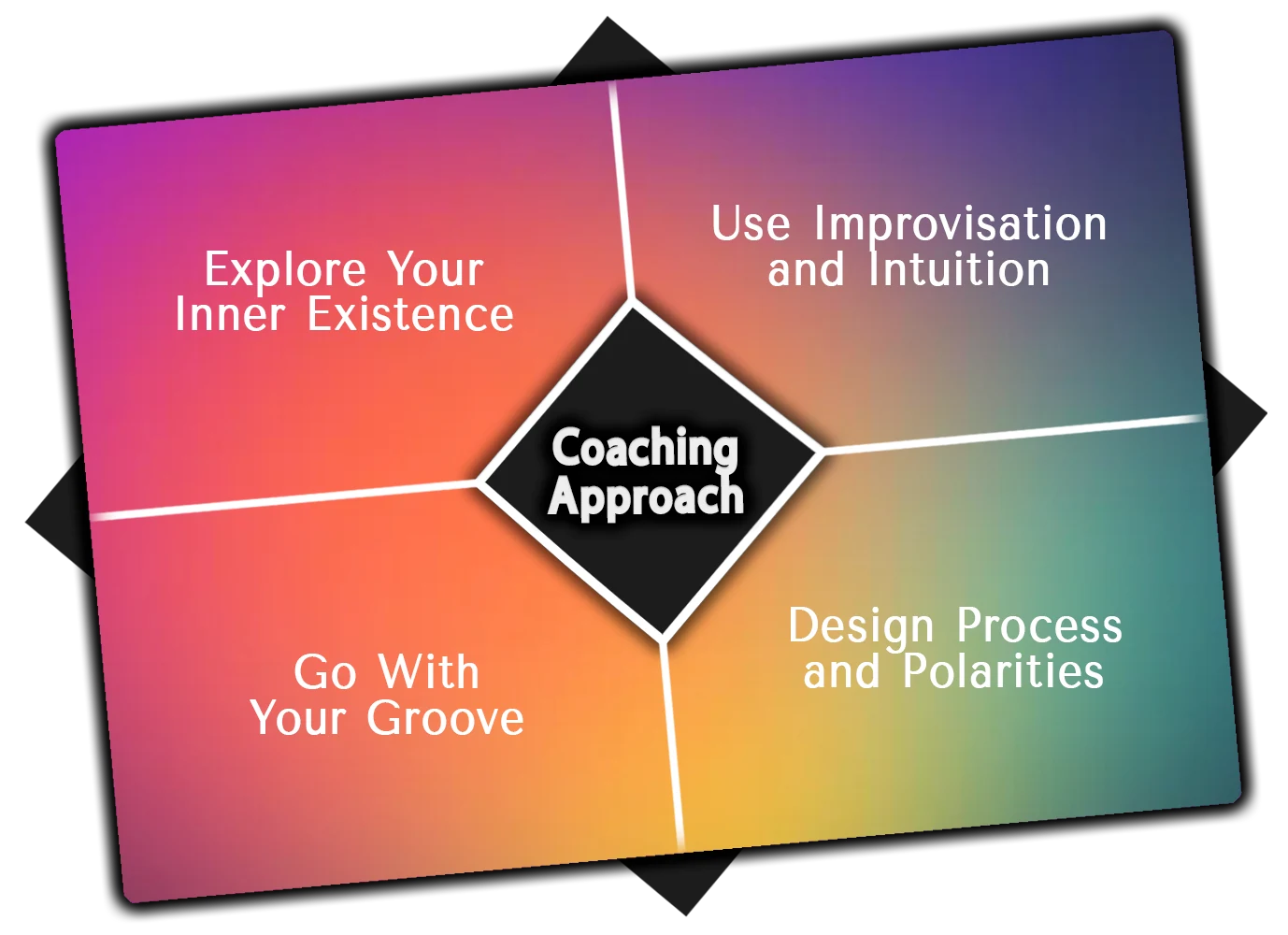 Explore Your Inner Existence

Use Improvisation and Intuition

Coaching Approach

Go With Your Groove

Design Process and Polarities